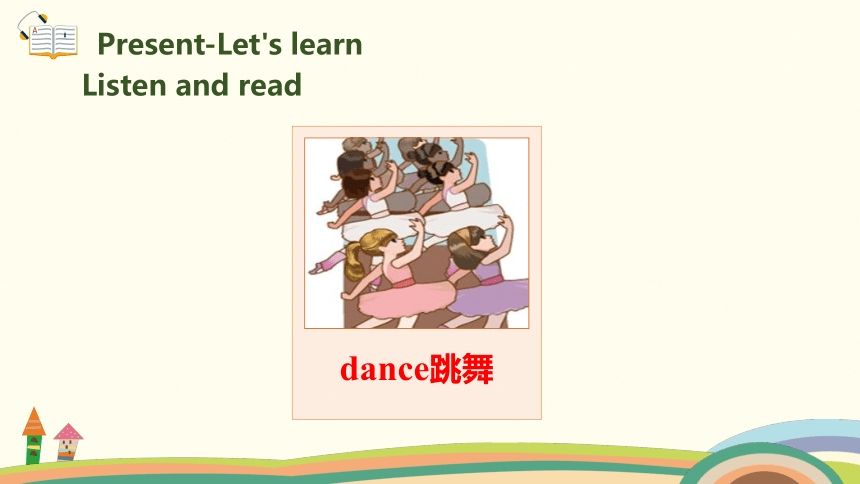 Present-Let's learn
Listen and read

dance跳舞